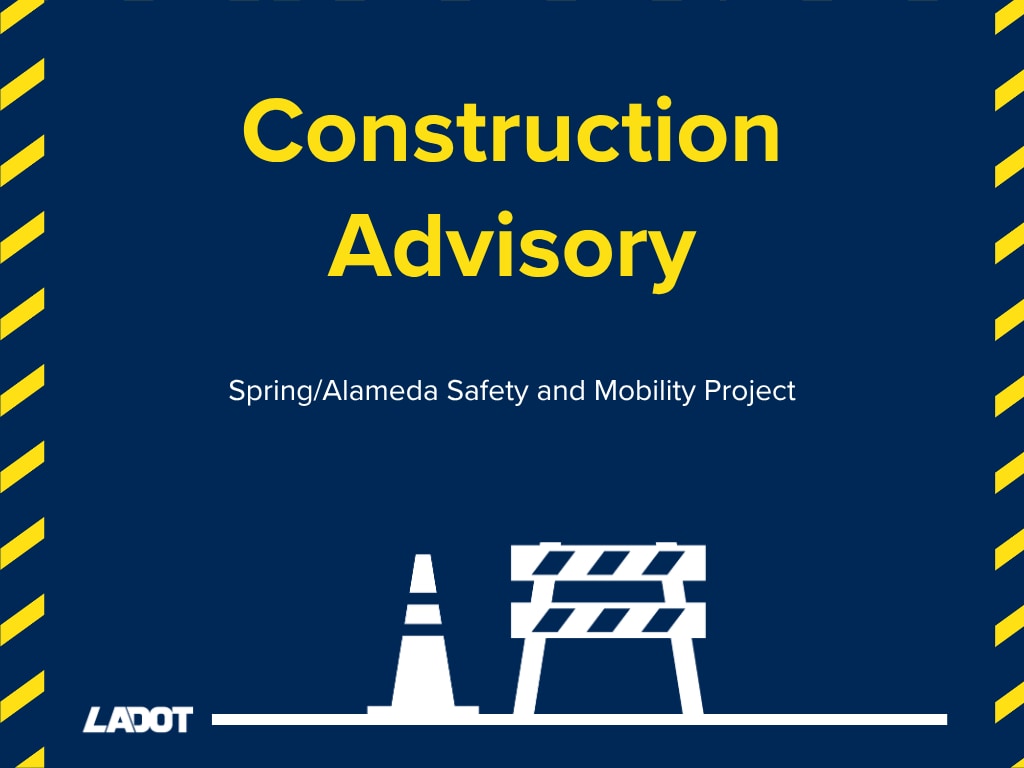 Construction Advisory

Spring/Alameda Safety and Mobility Project

LADOT